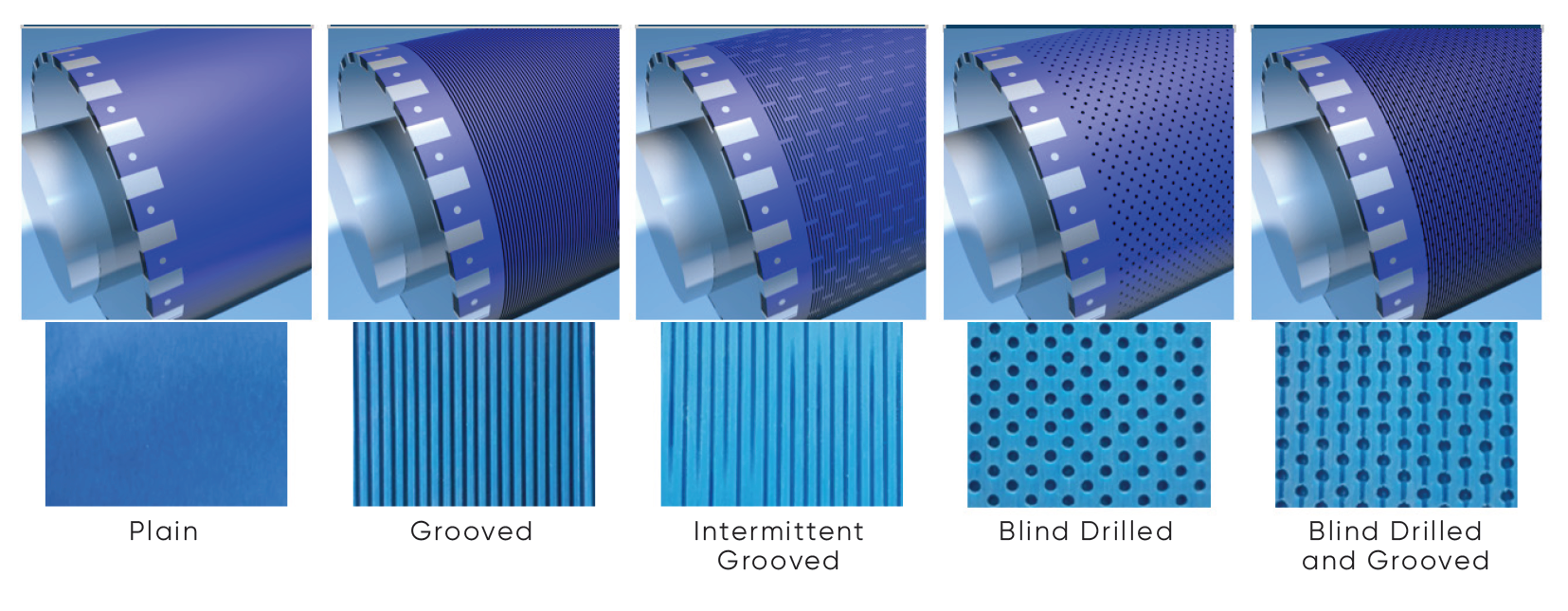 Plain

Grooved

Intermittent Grooved

Blind Drilled

Blind Drilled and Grooved